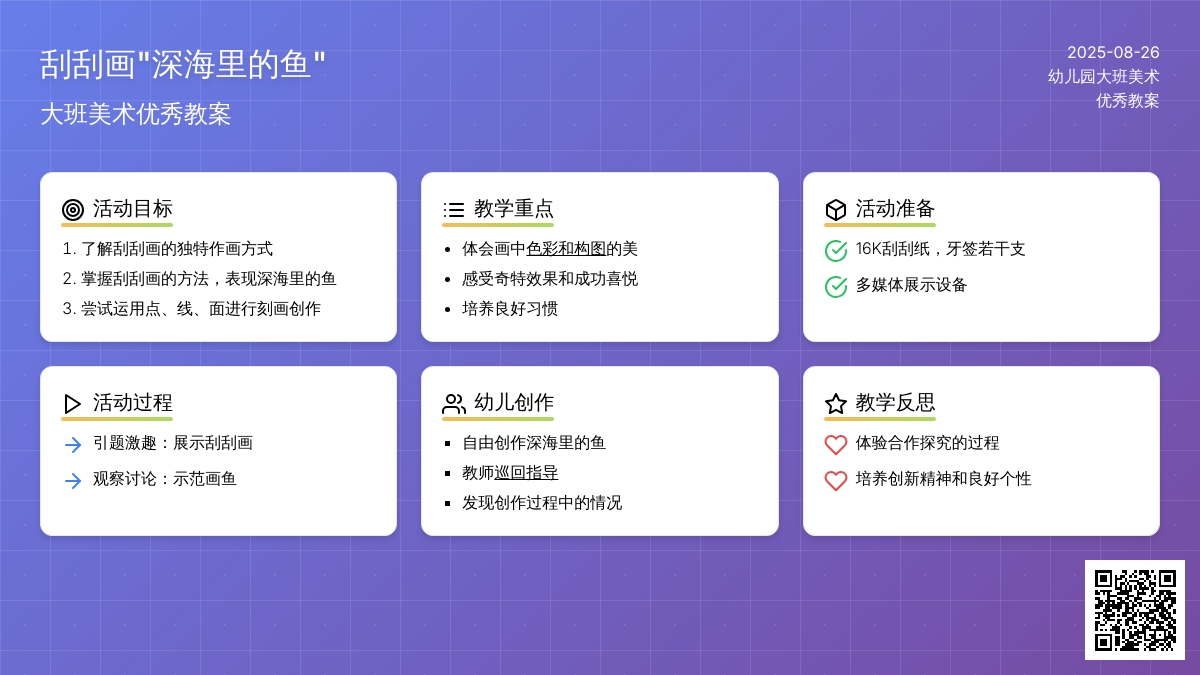 刮刮画"深海里的鱼"

大班美术优秀教案

2025-08-26
幼儿园大班美术
优秀教案

活动目标

1. 了解刮刮画的独特作画方式
2. 掌握刮刮画的方法，表现深海里的鱼
3. 尝试运用点、线、面进行刻画创作

教学重点

• 体会画中色彩和构图的美
• 感受奇特效果和成功喜悦
• 培养良好习惯

活动准备

16K刮刮纸，牙签若干支
多媒体展示设备

活动过程

引题激趣：展示刮刮画
观察讨论：示范画鱼

幼儿创作

▪ 自由创作深海里的鱼
▪ 教师巡回指导
▪ 发现创作过程中的情况

教学反思

体验合作探究的过程
培养创新精神和良好个性